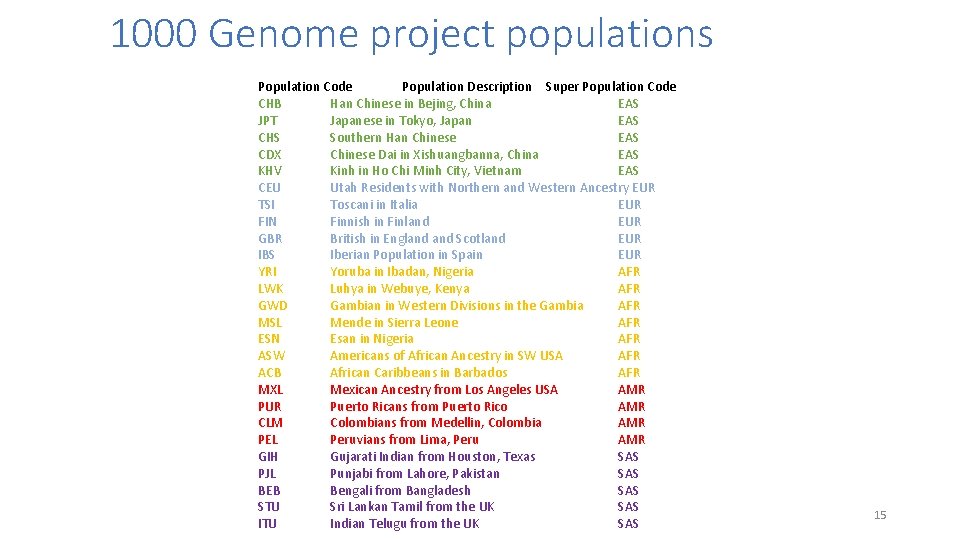 1000 Genome project populations

| Population Code | Population Description | Super Population Code |
|---|---|---|
| CHB | Han Chinese in Bejing, China | EAS |
| JPT | Japanese in Tokyo, Japan | EAS |
| CHS | Southern Han Chinese | EAS |
| CDX | Chinese Dai in Xishuangbanna, China | EAS |
| KHV | Kinh in Ho Chi Minh City, Vietnam | EAS |
| CEU | Utah Residents with Northern and Western Ancestry | EUR |
| TSI | Toscani in Italia | EUR |
| FIN | Finnish in Finland | EUR |
| GBR | British in England and Scotland | EUR |
| IBS | Iberian Population in Spain | EUR |
| YRI | Yoruba in Ibadan, Nigeria | AFR |
| LWK | Luhya in Webuye, Kenya | AFR |
| GWD | Gambian in Western Divisions in the Gambia | AFR |
| MSL | Mende in Sierra Leone | AFR |
| ESN | Esan in Nigeria | AFR |
| ASW | Americans of African Ancestry in SW USA | AFR |
| ACB | African Caribbeans in Barbados | AFR |
| MXL | Mexican Ancestry from Los Angeles USA | AMR |
| PUR | Puerto Ricans from Puerto Rico | AMR |
| CLM | Colombians from Medellin, Colombia | AMR |
| PEL | Peruvians from Lima, Peru | AMR |
| GIH | Gujarati Indian from Houston, Texas | SAS |
| PJL | Punjabi from Lahore, Pakistan | SAS |
| BEB | Bengali from Bangladesh | SAS |
| STU | Sri Lankan Tamil from the UK | SAS |
| ITU | Indian Telugu from the UK | SAS |

15